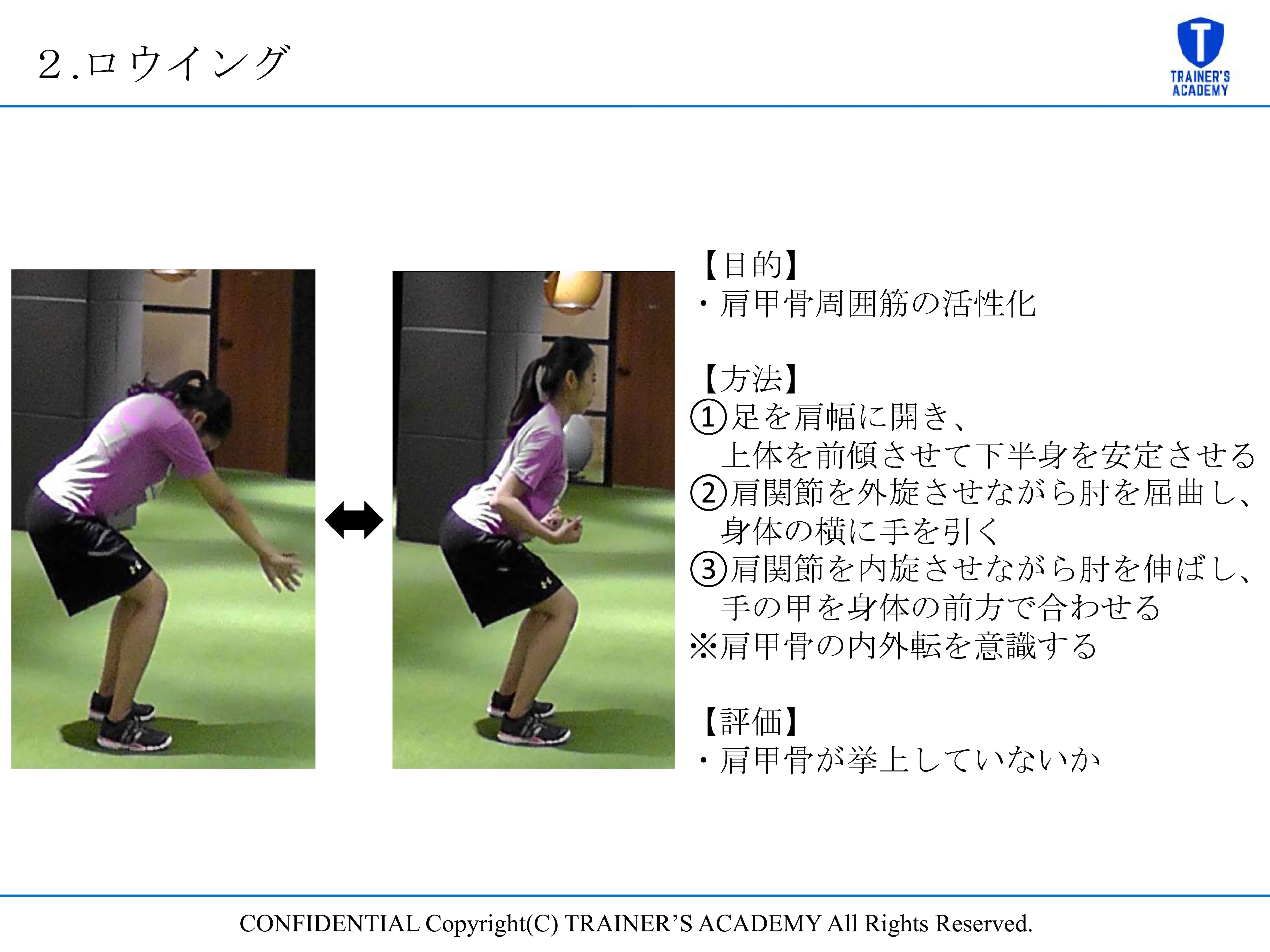 ２.ロウイング

T
TRAINER'S ACADEMY

【目的】
・肩甲骨周囲筋の活性化

【方法】
①足を肩幅に開き、
上体を前傾させて下半身を安定させる
②肩関節を外旋させながら肘を屈曲し、
身体の横に手を引く
③肩関節を内旋させながら肘を伸ばし、
手の甲を身体の前方で合わせる
※肩甲骨の内外転を意識する

【評価】
・肩甲骨が挙上していないか

CONFIDENTIAL Copyright(C) TRAINER’S ACADEMY All Rights Reserved.